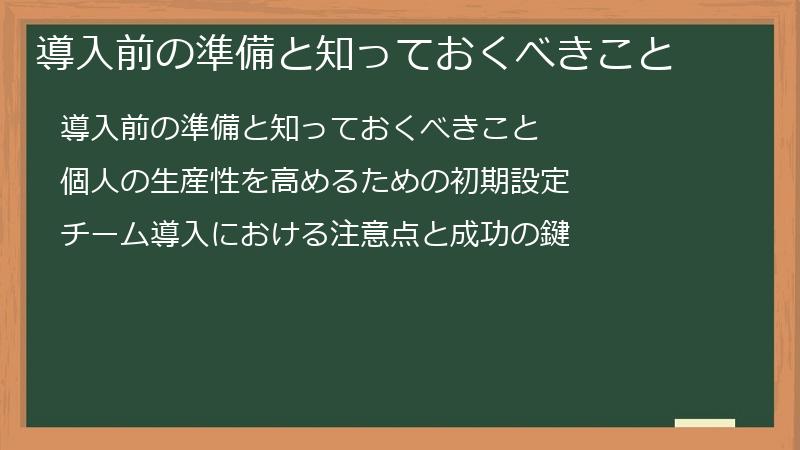 導入前の準備と知っておくべきこと

導入前の準備と知っておくべきこと

個人の生産性を高めるための初期設定

チーム導入における注意点と成功の鍵